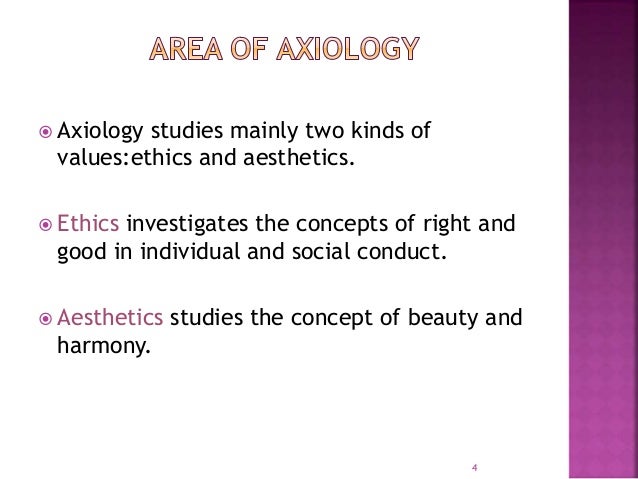 AREA OF AXIOLOGY

Axiology studies mainly two kinds of values:ethics and aesthetics.

Ethics investigates the concepts of right and good in individual and social conduct.

Aesthetics studies the concept of beauty and harmony.

4